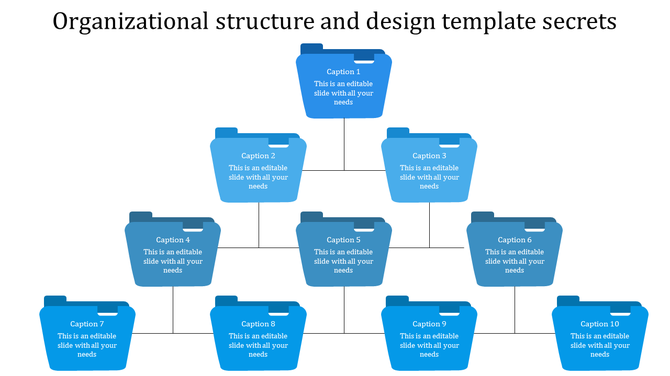 Organizational structure and design template secrets

Caption 1
This is an editable slide with all your needs

Caption 2
This is an editable slide with all your needs

Caption 3
This is an editable slide with all your needs

Caption 4
This is an editable slide with all your needs

Caption 5
This is an editable slide with all your needs

Caption 6
This is an editable slide with all your needs

Caption 7
This is an editable slide with all your needs

Caption 8
This is an editable slide with all your needs

Caption 9
This is an editable slide with all your needs

Caption 10
This is an editable slide with all your needs